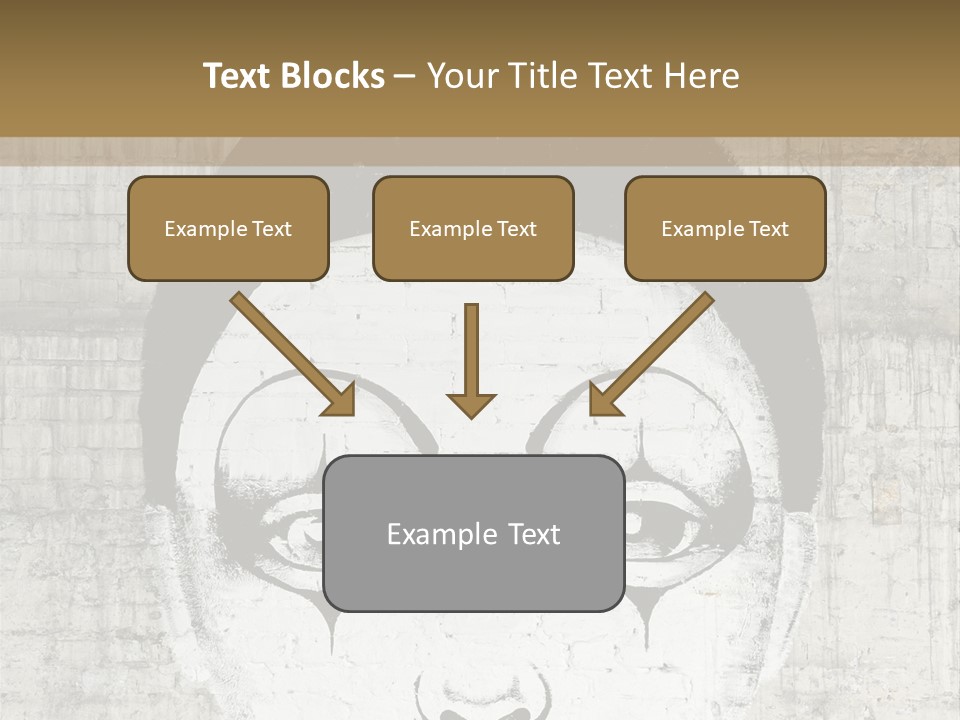 Text Blocks – Your Title Text Here

Example Text

Example Text

Example Text

Example Text